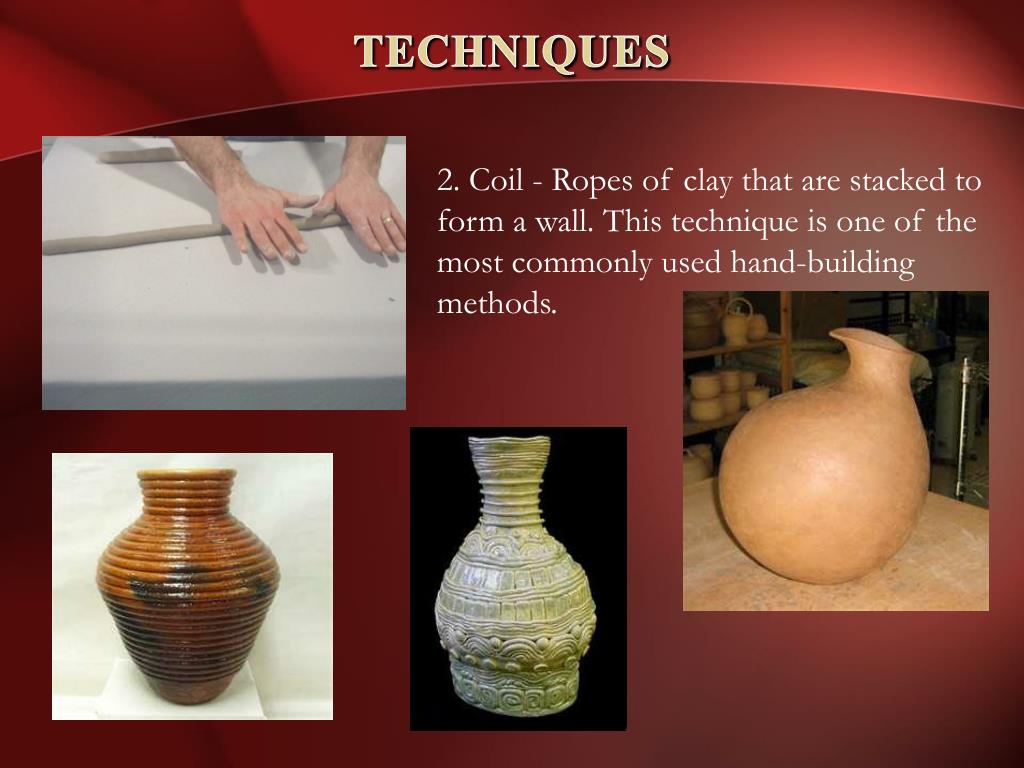 TECHNIQUES

2. Coil - Ropes of clay that are stacked to form a wall. This technique is one of the most commonly used hand-building methods.